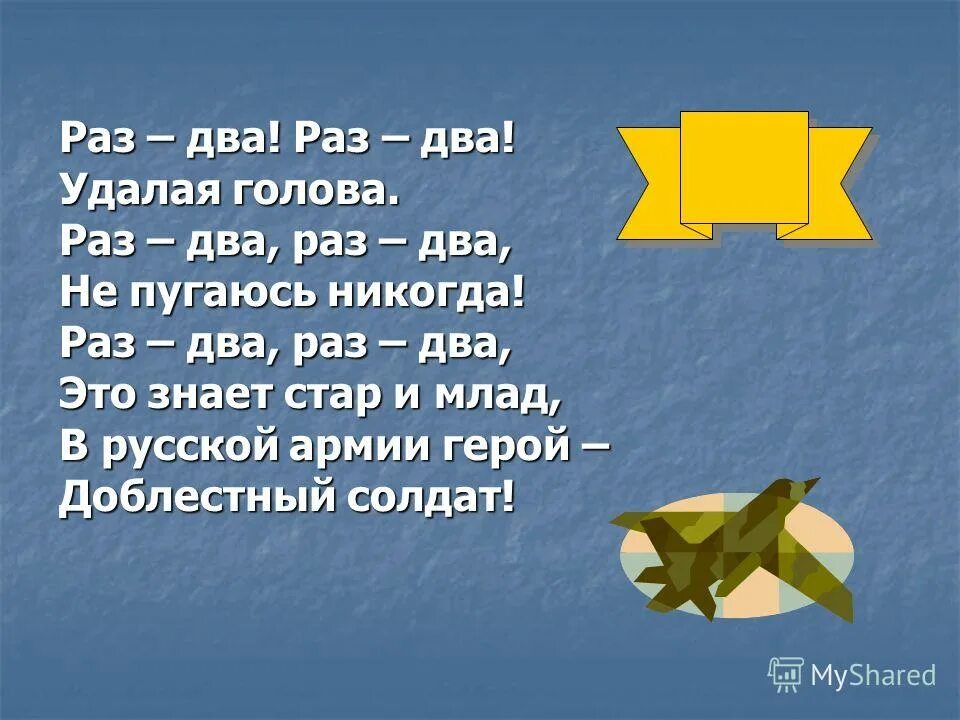 Раз – два! Раз – два!
Удалая голова.
Раз – два, раз – два,
Не пугаюсь никогда!
Раз – два, раз – два,
Это знает стар и млад,
В русской армии герой –
Доблестный солдат!

MyShared